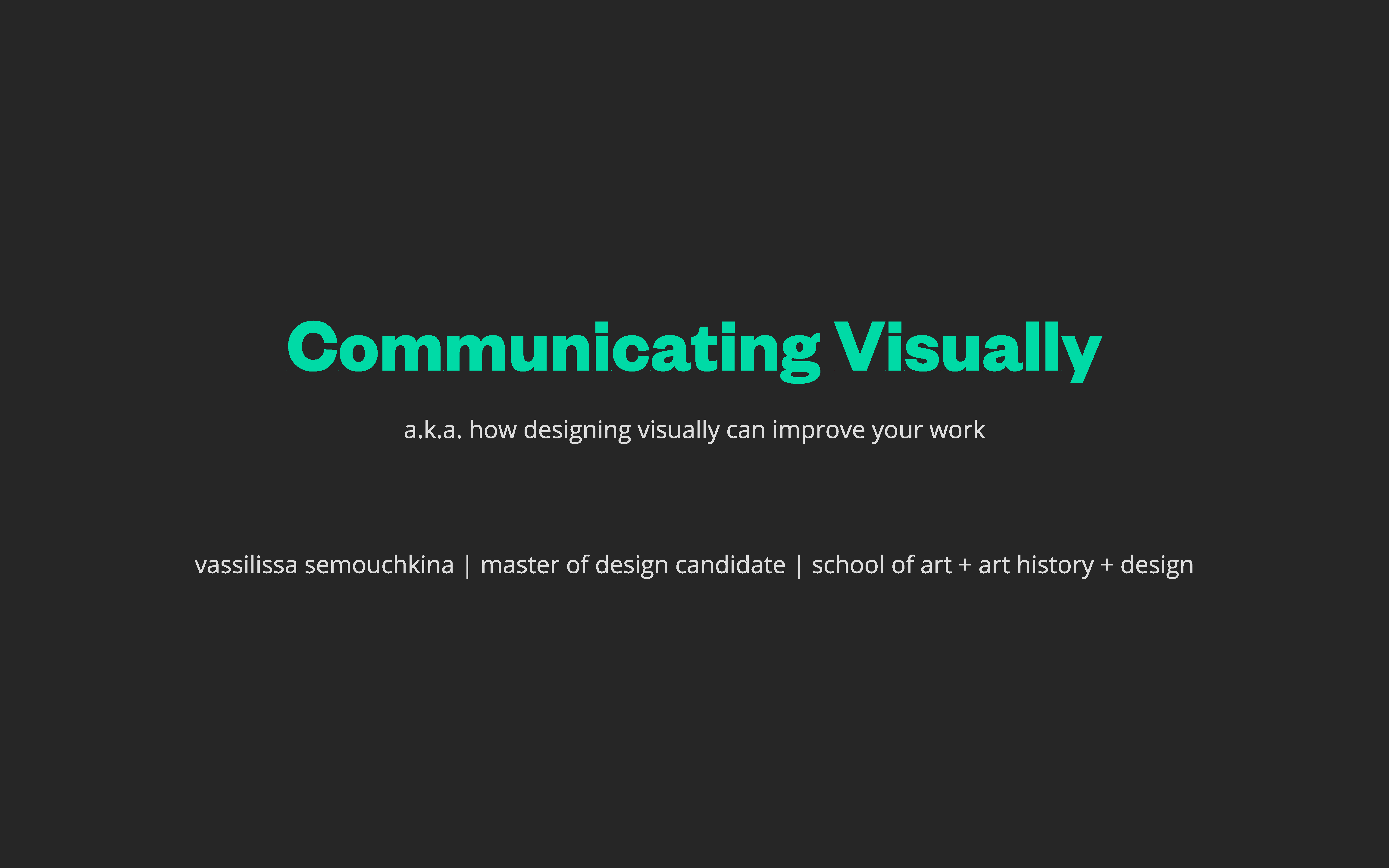 Communicating Visually

a.k.a. how designing visually can improve your work

vassilissa semouchkina | master of design candidate | school of art + art history + design